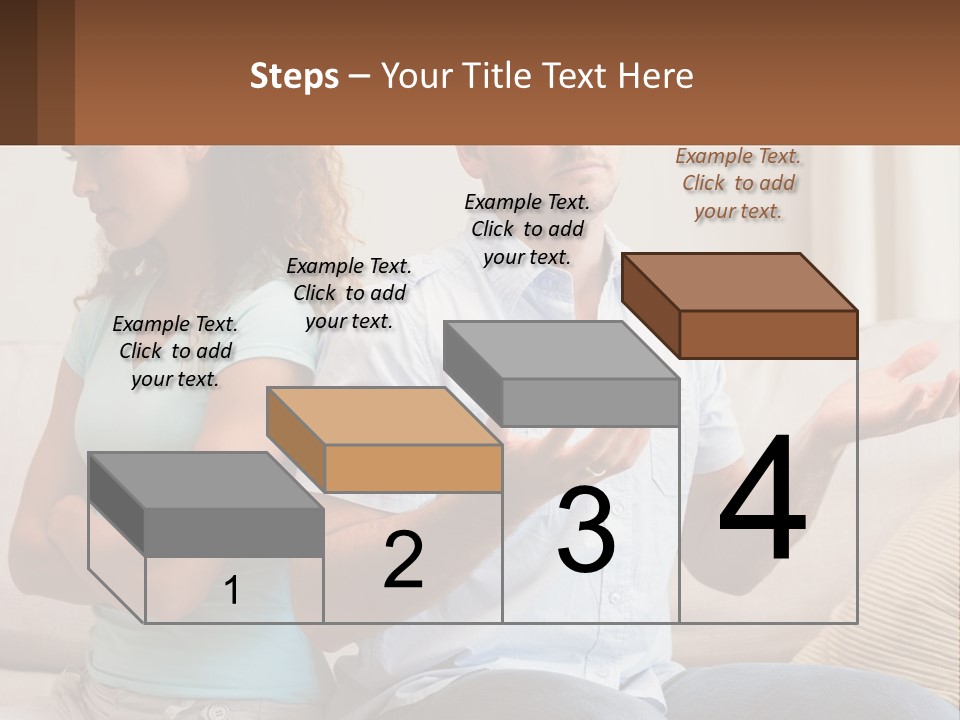 Steps – Your Title Text Here

Example Text. Click to add your text.

Example Text. Click to add your text.

Example Text. Click to add your text.

Example Text. Click to add your text.

1

2

3

4